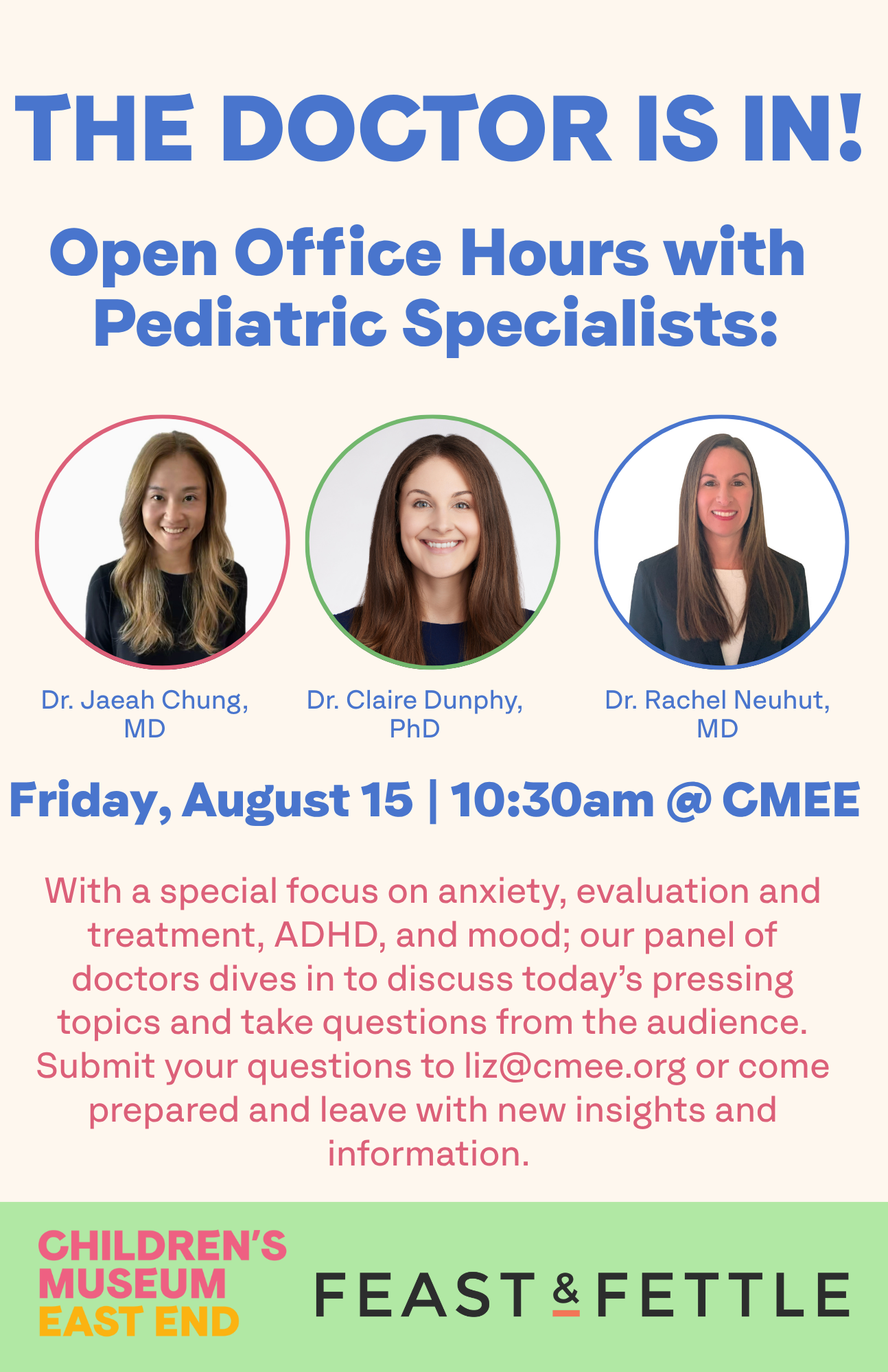 THE DOCTOR IS IN!

Open Office Hours with Pediatric Specialists:

Dr. Jaeah Chung, MD

Dr. Claire Dunphy, PhD

Dr. Rachel Neuhut, MD

Friday, August 15 | 10:30am @ CMEE

With a special focus on anxiety, evaluation and treatment, ADHD, and mood; our panel of doctors dives in to discuss today's pressing topics and take questions from the audience. Submit your questions to liz@cmee.org or come prepared and leave with new insights and information.

CHILDREN'S MUSEUM EAST END

FEAST & FETTLE